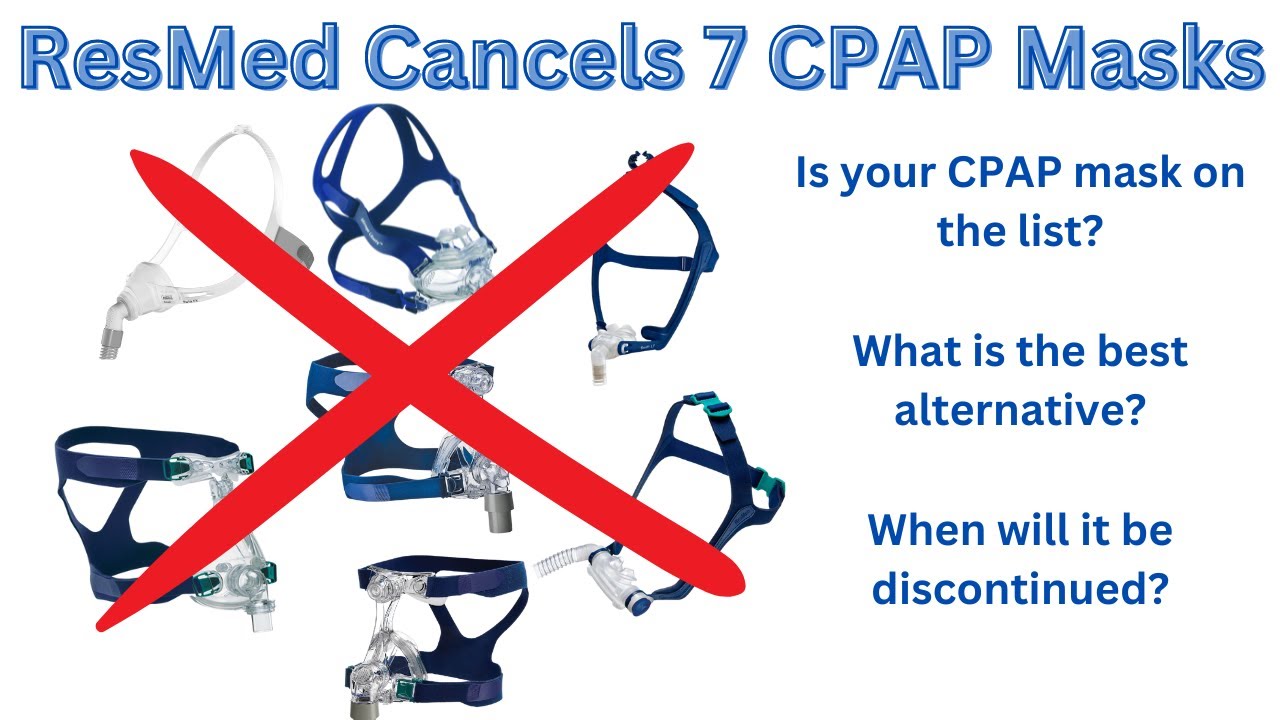 ResMed Cancels 7 CPAP Masks

Is your CPAP mask on the list?

What is the best alternative?

When will it be discontinued?